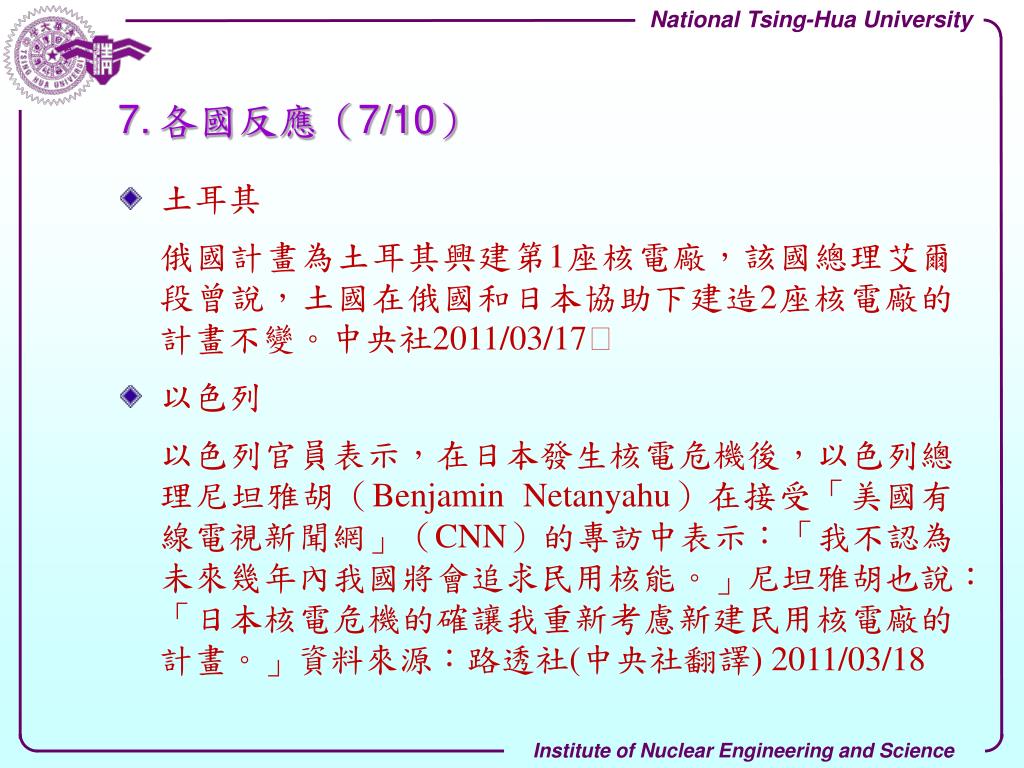 National Tsing-Hua University

7. 各國反應（7/10）

土耳其

俄國計畫為土耳其興建第1座核電廠，該國總理艾爾段曾說，土國在俄國和日本協助下建造2座核電廠的計畫不變。中央社2011/03/17

以色列

以色列官員表示，在日本發生核電危機後，以色列總理尼坦雅胡（Benjamin Netanyahu）在接受「美國有線電視新聞網」（CNN）的專訪中表示：「我不認為未來幾年內我國將會追求民用核能。」尼坦雅胡也說：「日本核電危機的確讓我重新考慮新建民用核電廠的計畫。」資料來源：路透社(中央社翻譯) 2011/03/18

Institute of Nuclear Engineering and Science